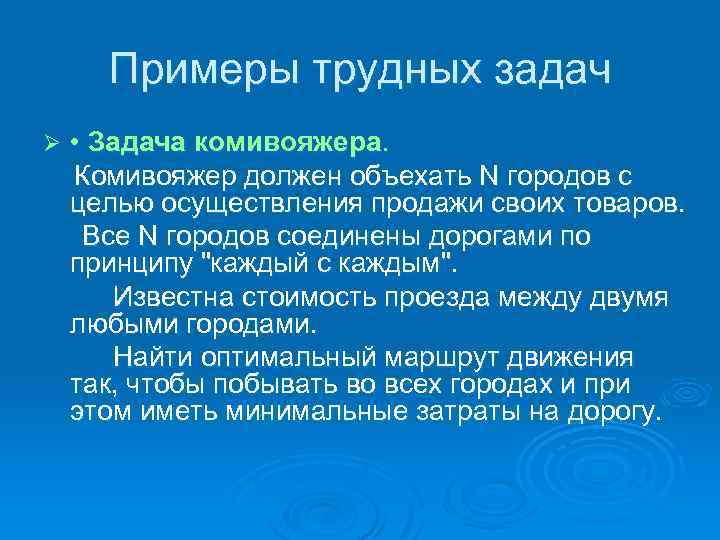 Примеры трудных задач

➢ • Задача комивояжера.

Комивояжер должен объехать N городов с целью осуществления продажи своих товаров.

Все N городов соединены дорогами по принципу "каждый с каждым".

Известна стоимость проезда между двумя любыми городами.

Найти оптимальный маршрут движения так, чтобы побывать во всех городах и при этом иметь минимальные затраты на дорогу.